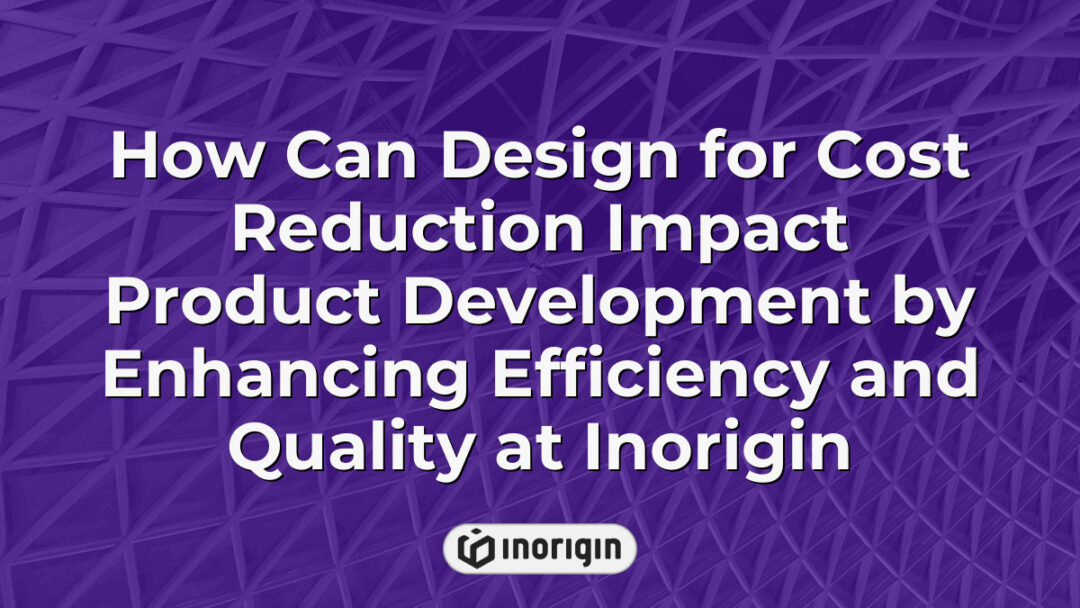 How Can Design for Cost Reduction Impact Product Development by Enhancing Efficiency and Quality at Inorigin

inorigin